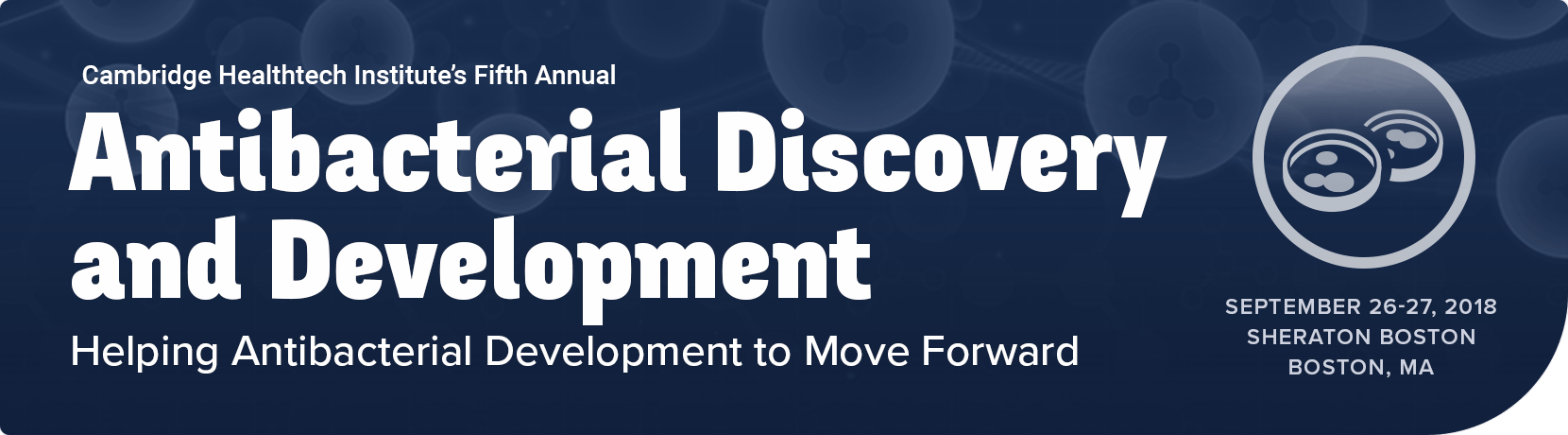 Cambridge Healthtech Institute's Fifth Annual

Antibacterial Discovery and Development

Helping Antibacterial Development to Move Forward

SEPTEMBER 26-27, 2018
SHERATON BOSTON
BOSTON, MA